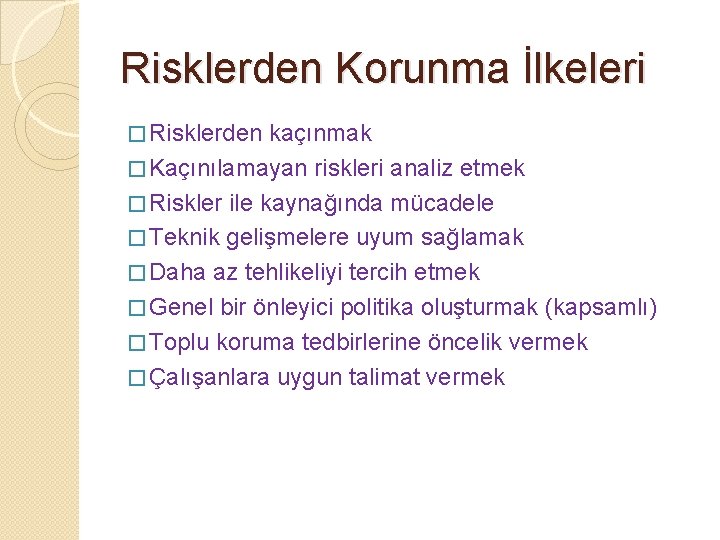 Risklerden Korunma İlkeleri

□ Risklerden kaçınmak
□ Kaçınılamayan riskleri analiz etmek
□ Riskler ile kaynağında mücadele
□ Teknik gelişmelere uyum sağlamak
□ Daha az tehlikeliyi tercih etmek
□ Genel bir önleyici politika oluşturmak (kapsamlı)
□ Toplu koruma tedbirlerine öncelik vermek
□ Çalışanlara uygun talimat vermek